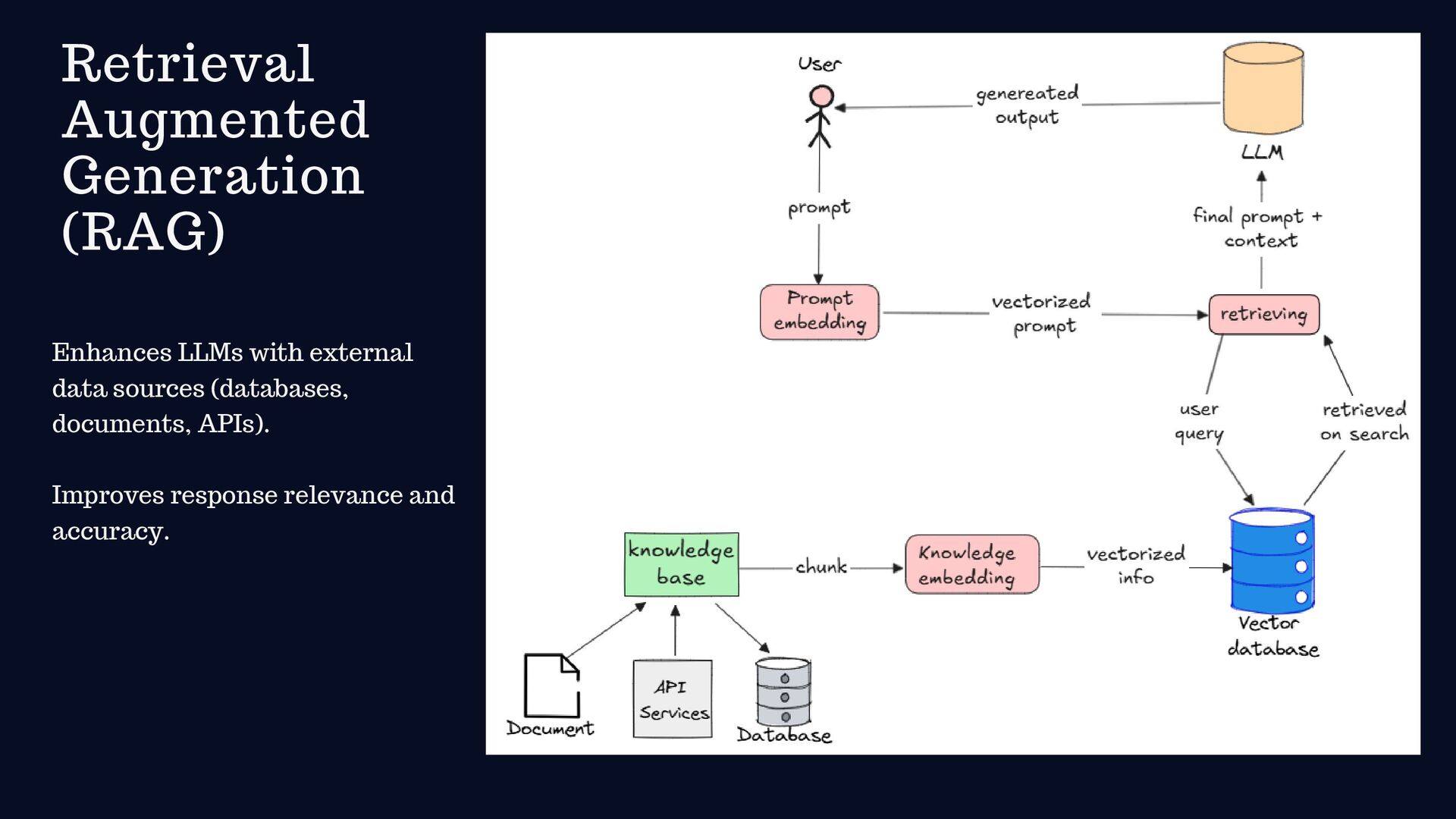 Retrieval Augmented Generation (RAG)

Enhances LLMs with external data sources (databases, documents, APIs).

Improves response relevance and accuracy.

User

genereated output

LLM

prompt

final prompt + context

Prompt embedding

vectorized prompt

retrieving

user query

retrieved on search

knowledge base

chunk

Knowledge embedding

vectorized info

Vector database

Document

API Services

Database